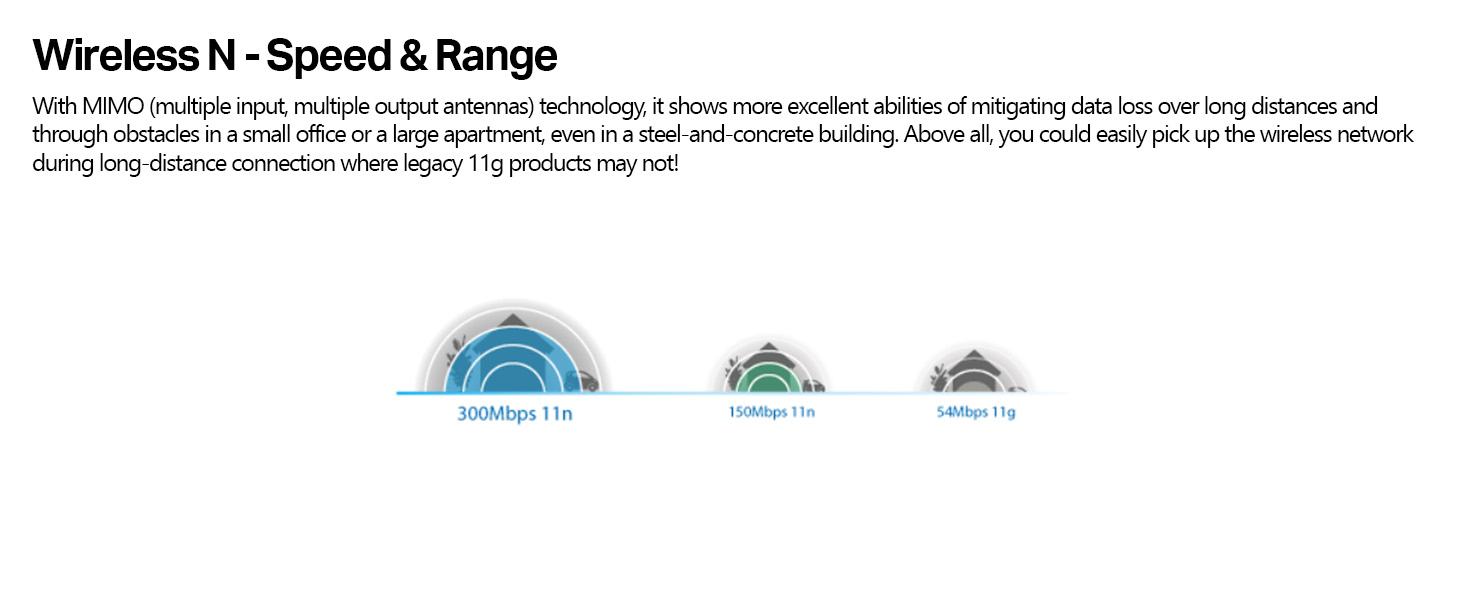 Wireless N - Speed & Range

With MIMO (multiple input, multiple output antennas) technology, it shows more excellent abilities of mitigating data loss over long distances and through obstacles in a small office or a large apartment, even in a steel-and-concrete building. Above all, you could easily pick up the wireless network during long-distance connection where legacy 11g products may not!

300Mbps 11n

150Mbps 11n

54Mbps 11g